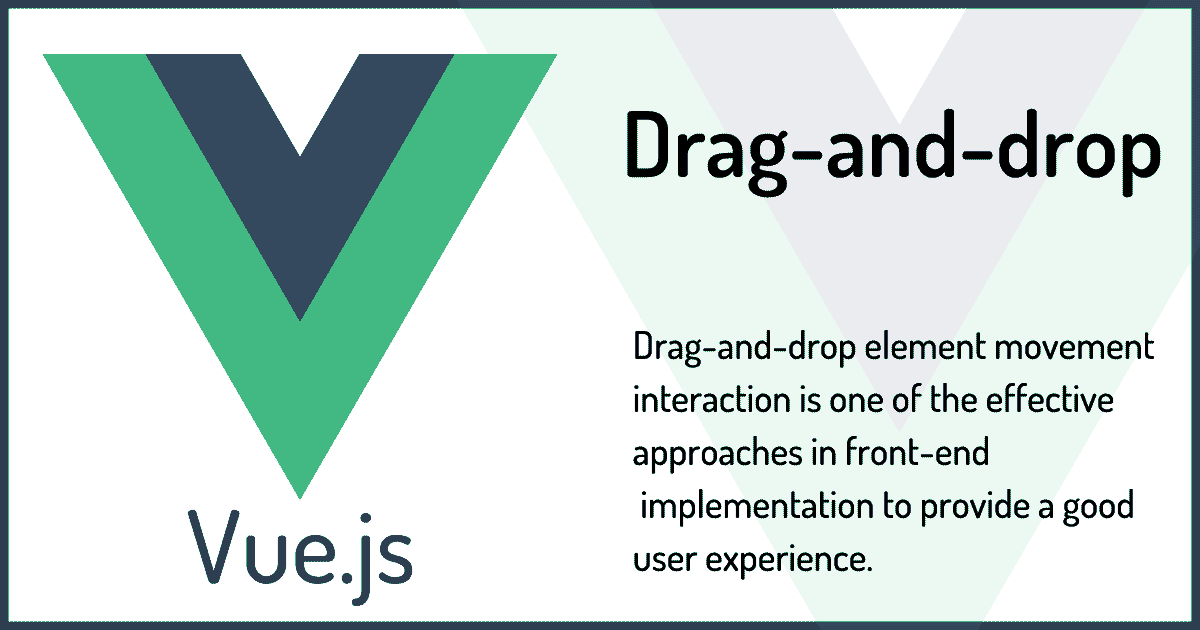 Vue.js

Drag-and-drop

Drag-and-drop element movement interaction is one of the effective approaches in front-end implementation to provide a good user experience.